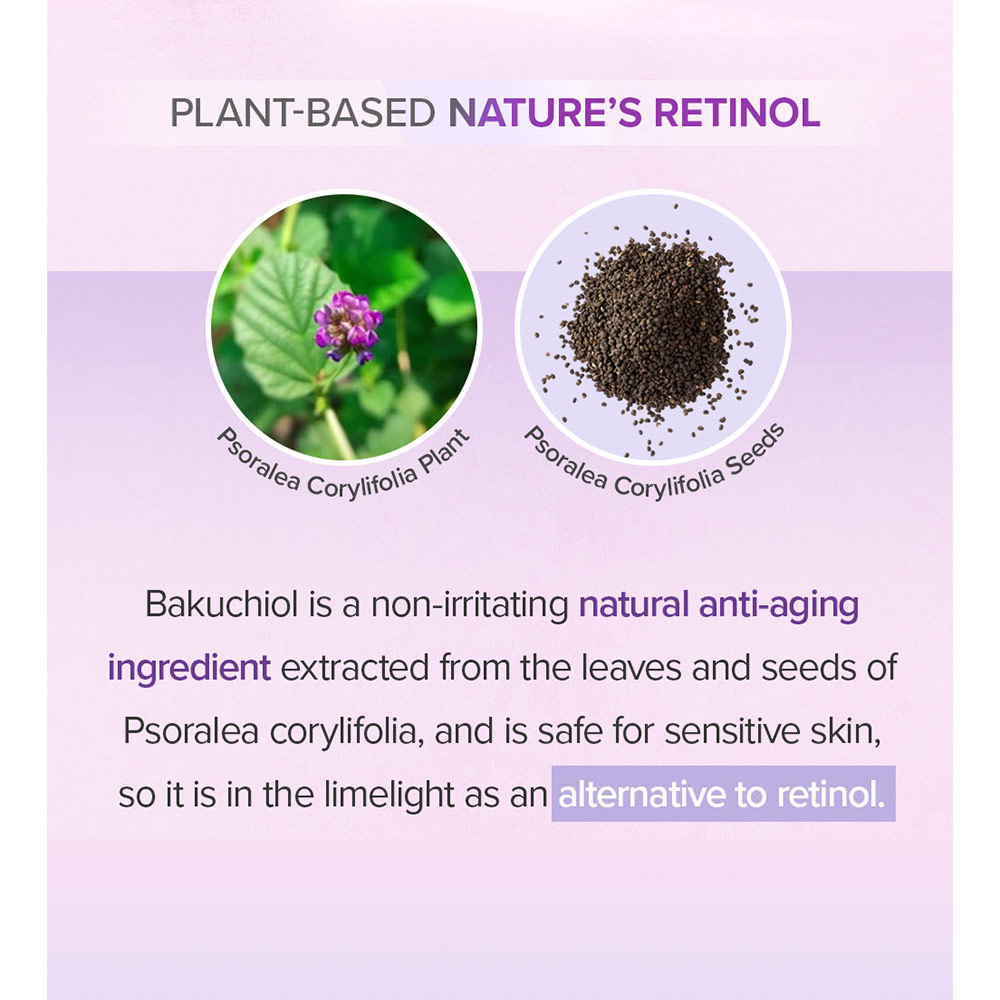 PLANT-BASED NATURE'S RETINOL

Psoralea Corylifolia Plant

Psoralea Corylifolia Seeds

Bakuchiol is a non-irritating natural anti-aging ingredient extracted from the leaves and seeds of Psoralea corylifolia, and is safe for sensitive skin, so it is in the limelight as an alternative to retinol.